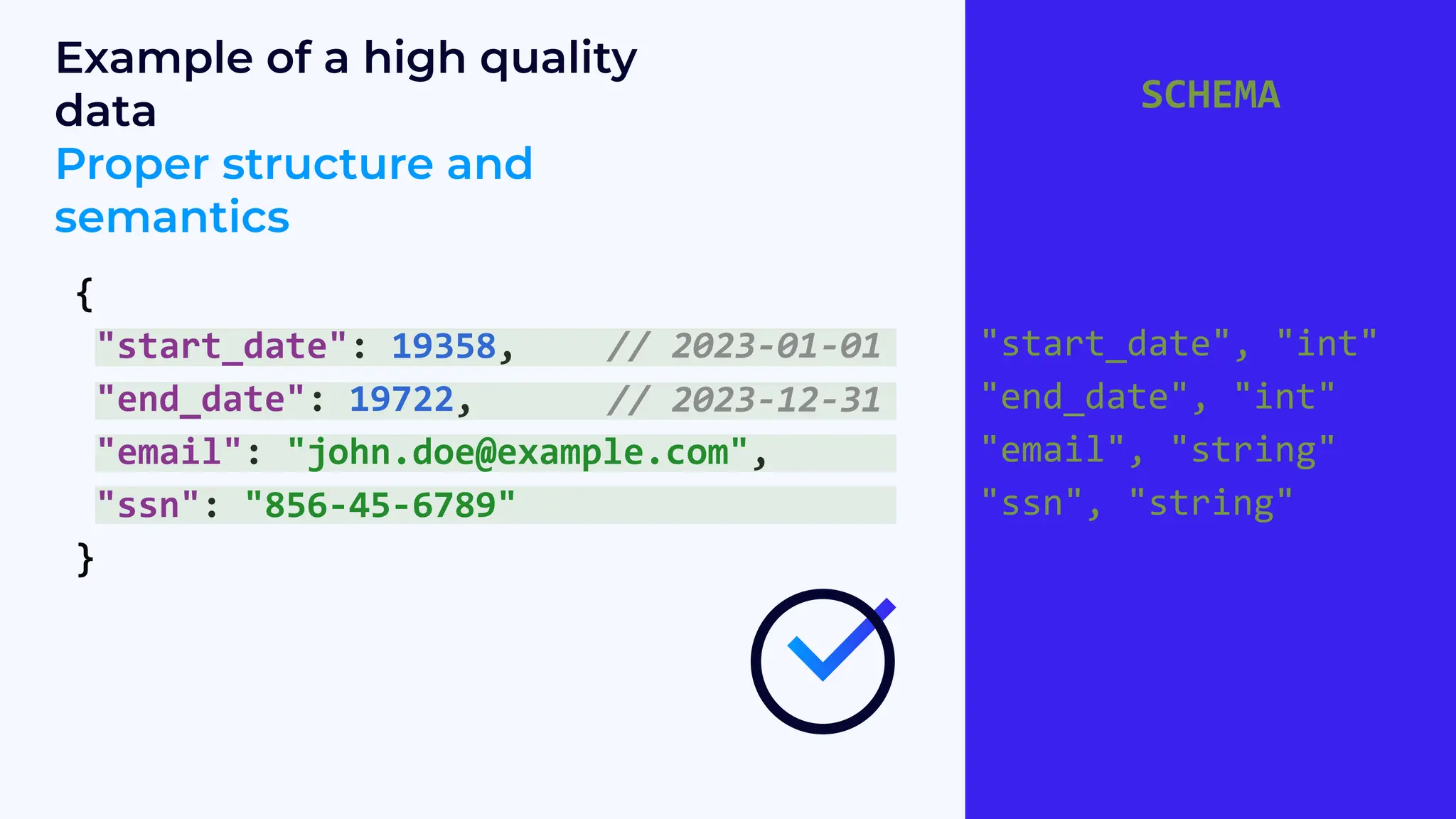 Example of a high quality data
Proper structure and semantics

{
"start_date": 19358, // 2023-01-01
"end_date": 19722, // 2023-12-31
"email": "john.doe@example.com",
"ssn": "856-45-6789"
}

SCHEMA

"start_date", "int"
"end_date", "int"
"email", "string"
"ssn", "string"